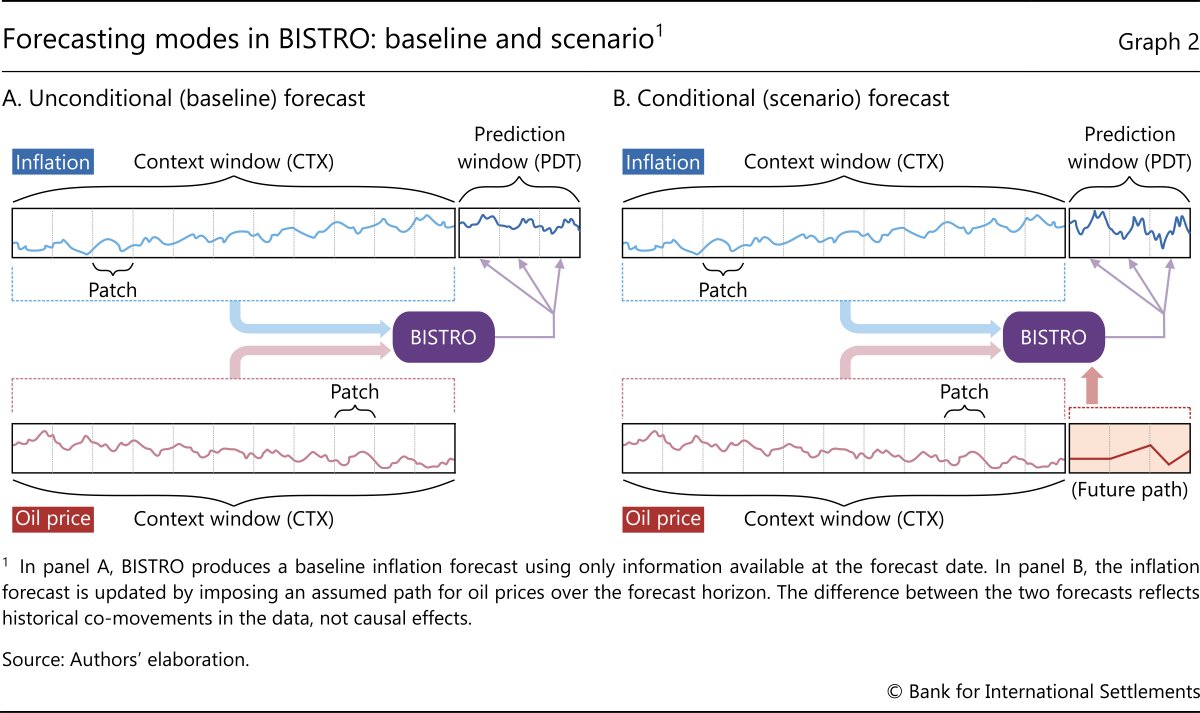 Forecasting modes in BISTRO: baseline and scenario$^1$

Graph 2

A. Unconditional (baseline) forecast

Inflation

Context window (CTX)

Prediction window (PDT)

Patch

BISTRO

Patch

Oil price

Context window (CTX)

B. Conditional (scenario) forecast

Inflation

Context window (CTX)

Prediction window (PDT)

Patch

BISTRO

Patch

(Future path)

Oil price

Context window (CTX)

$^1$ In panel A, BISTRO produces a baseline inflation forecast using only information available at the forecast date. In panel B, the inflation forecast is updated by imposing an assumed path for oil prices over the forecast horizon. The difference between the two forecasts reflects historical co-movements in the data, not causal effects.

Source: Authors' elaboration.

© Bank for International Settlements